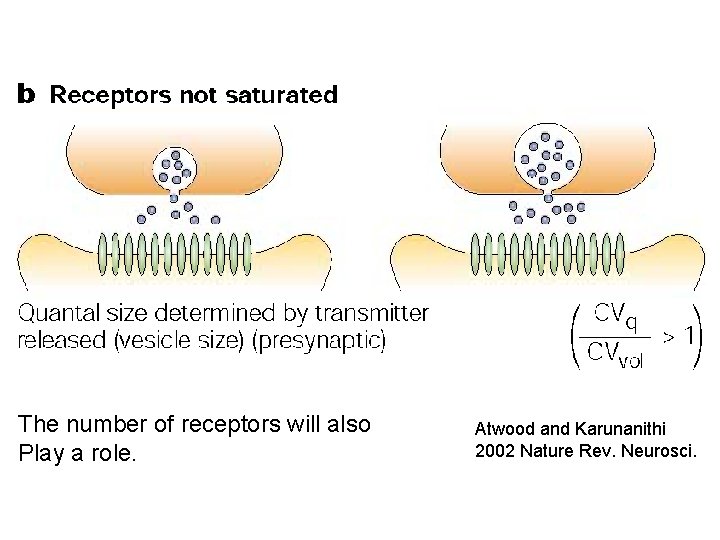 **b** Receptors not saturated

Quantal size determined by transmitter released (vesicle size) (presynaptic)

$\left(\frac{CV_q}{CV_{vol}} > 1\right)$

The number of receptors will also Play a role.

Atwood and Karunanithi
2002 Nature Rev. Neurosci.